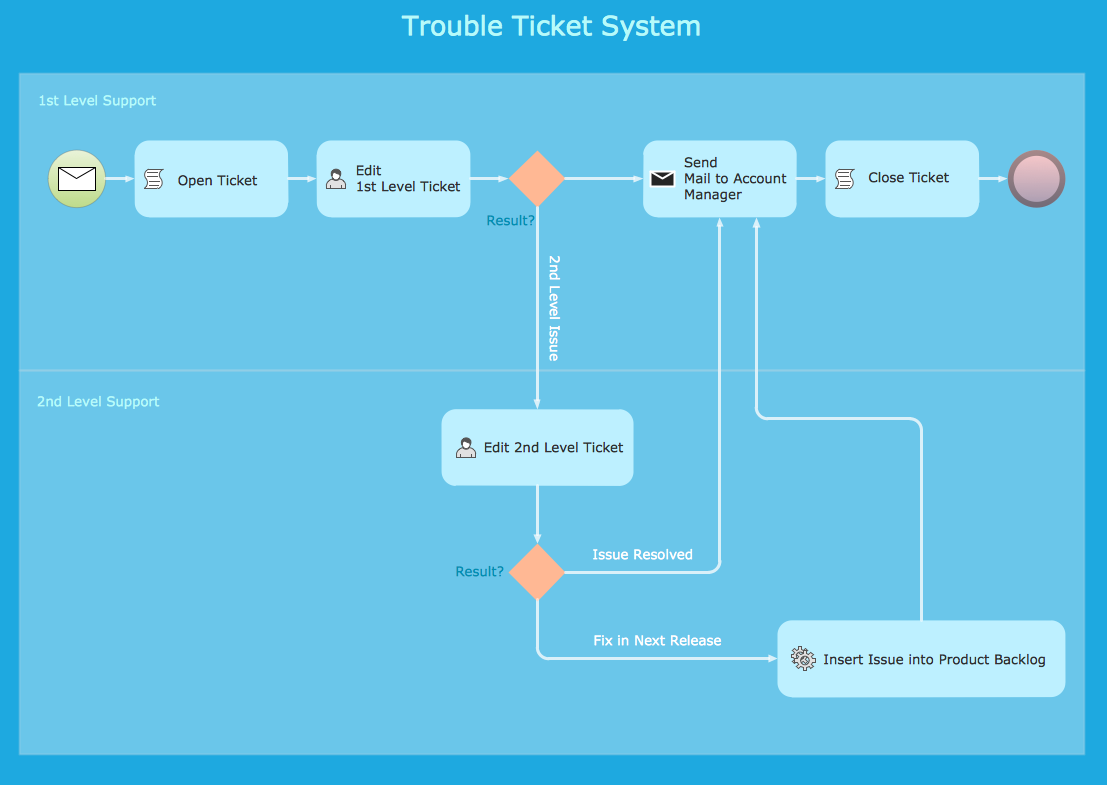 Trouble Ticket System

1st Level Support

Open Ticket

Edit
1st Level Ticket

Result?

Send
Mail to Account
Manager

Close Ticket

2nd Level Issue

2nd Level Support

Edit 2nd Level Ticket

Result?

Issue Resolved

Fix in Next Release

Insert Issue into Product Backlog